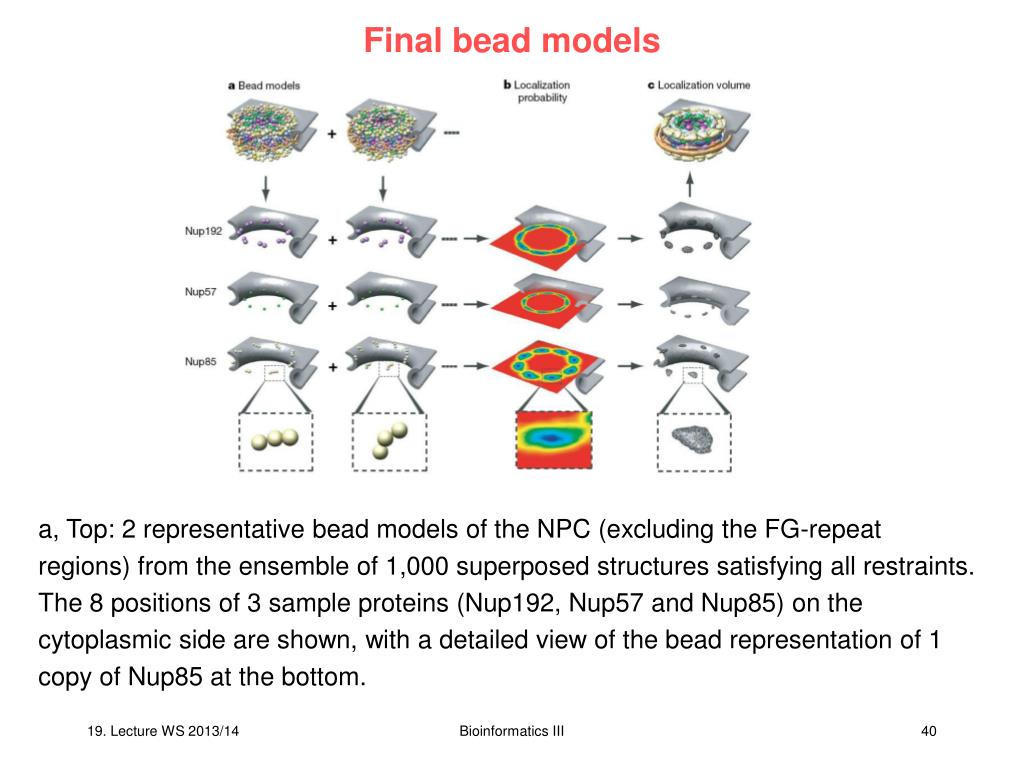 Final bead models

a Bead models

b Localization probability

c Localization volume

Nup192

Nup57

Nup85

a, Top: 2 representative bead models of the NPC (excluding the FG-repeat regions) from the ensemble of 1,000 superposed structures satisfying all restraints. The 8 positions of 3 sample proteins (Nup192, Nup57 and Nup85) on the cytoplasmic side are shown, with a detailed view of the bead representation of 1 copy of Nup85 at the bottom.

19. Lecture WS 2013/14

Bioinformatics III

40